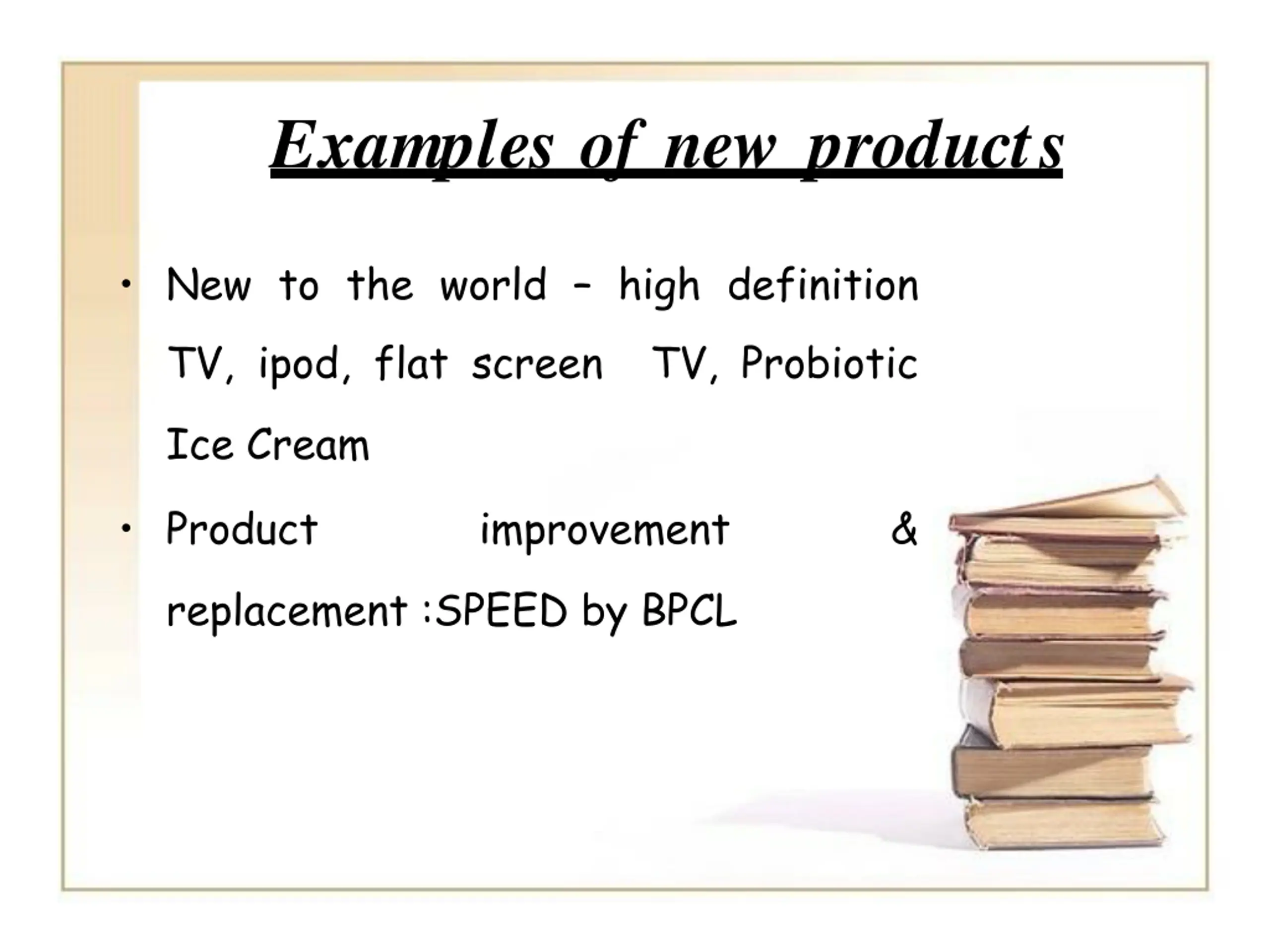 Examples of new products

• New to the world – high definition TV, ipod, flat screen TV, Probiotic Ice Cream

• Product improvement & replacement :SPEED by BPCL